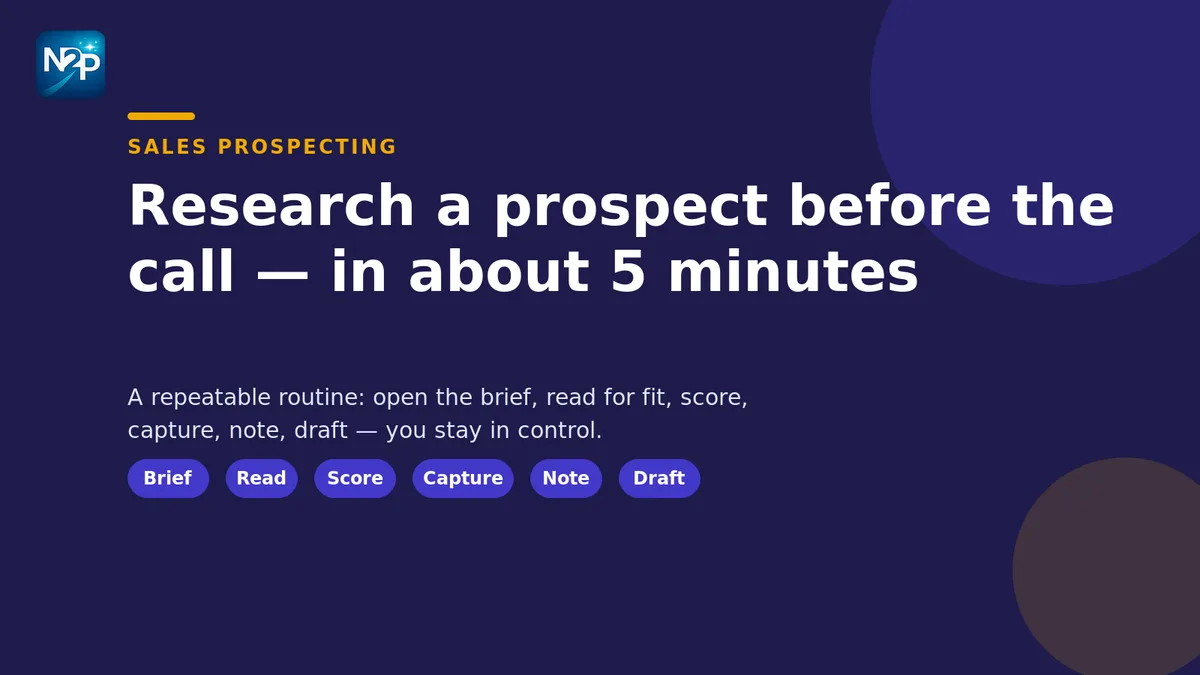 N2P

SALES PROSPECTING

Research a prospect before the call — in about 5 minutes

A repeatable routine: open the brief, read for fit, score, capture, note, draft — you stay in control.

Brief Read Score Capture Note Draft